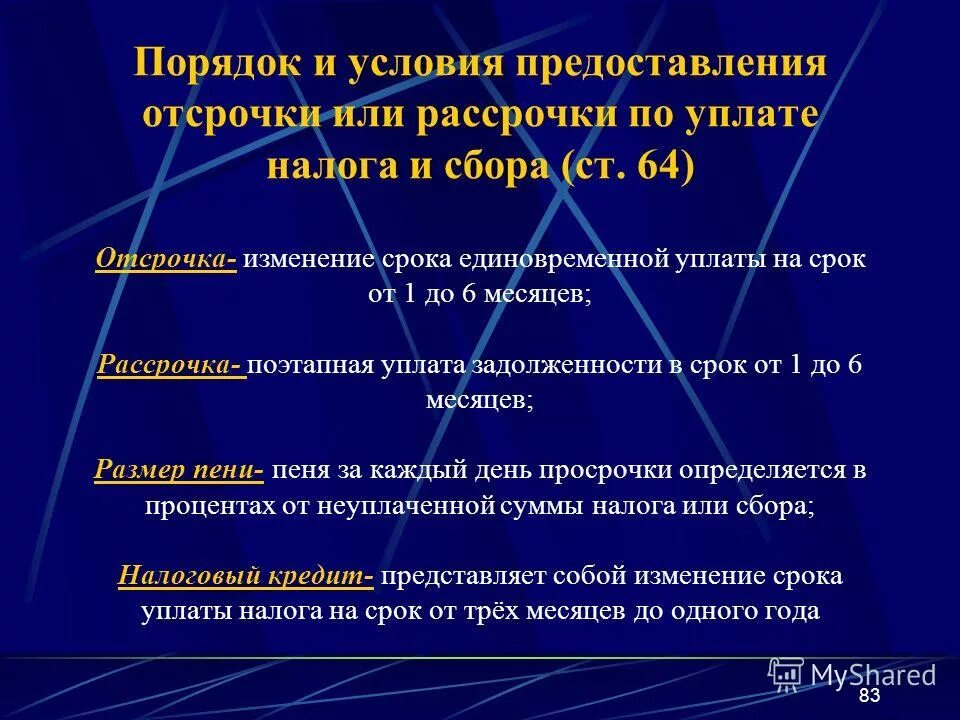 Порядок и условия предоставления отсрочки или рассрочки по уплате налога и сбора (ст. 64)

Отсрочка- изменение срока единовременной уплаты на срок от 1 до 6 месяцев;

Рассрочка- поэтапная уплата задолженности в срок от 1 до 6 месяцев;

Размер пени- пеня за каждый день просрочки определяется в процентах от неуплаченной суммы налога или сбора;

Налоговый кредит- представляет собой изменение срока уплаты налога на срок от трёх месяцев до одного года

MyShared

83